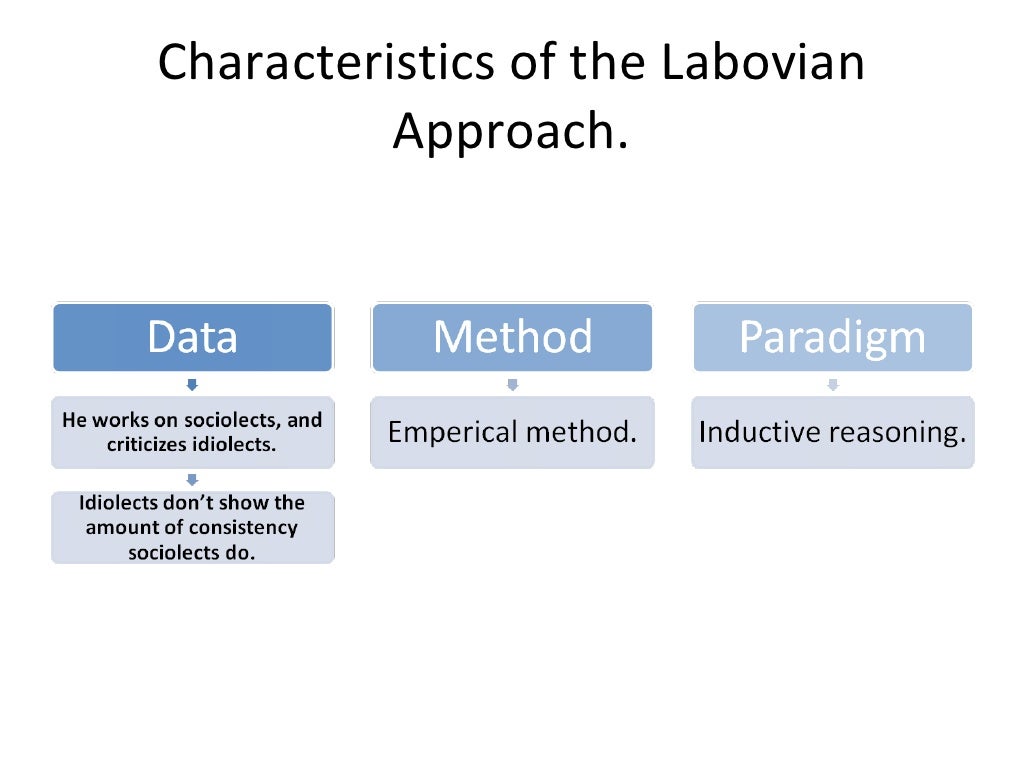 Characteristics of the Labovian Approach.

Data

He works on sociolects, and criticizes idiolects.

Idiolects don't show the amount of consistency sociolects do.

Method

Emperical method.

Paradigm

Inductive reasoning.